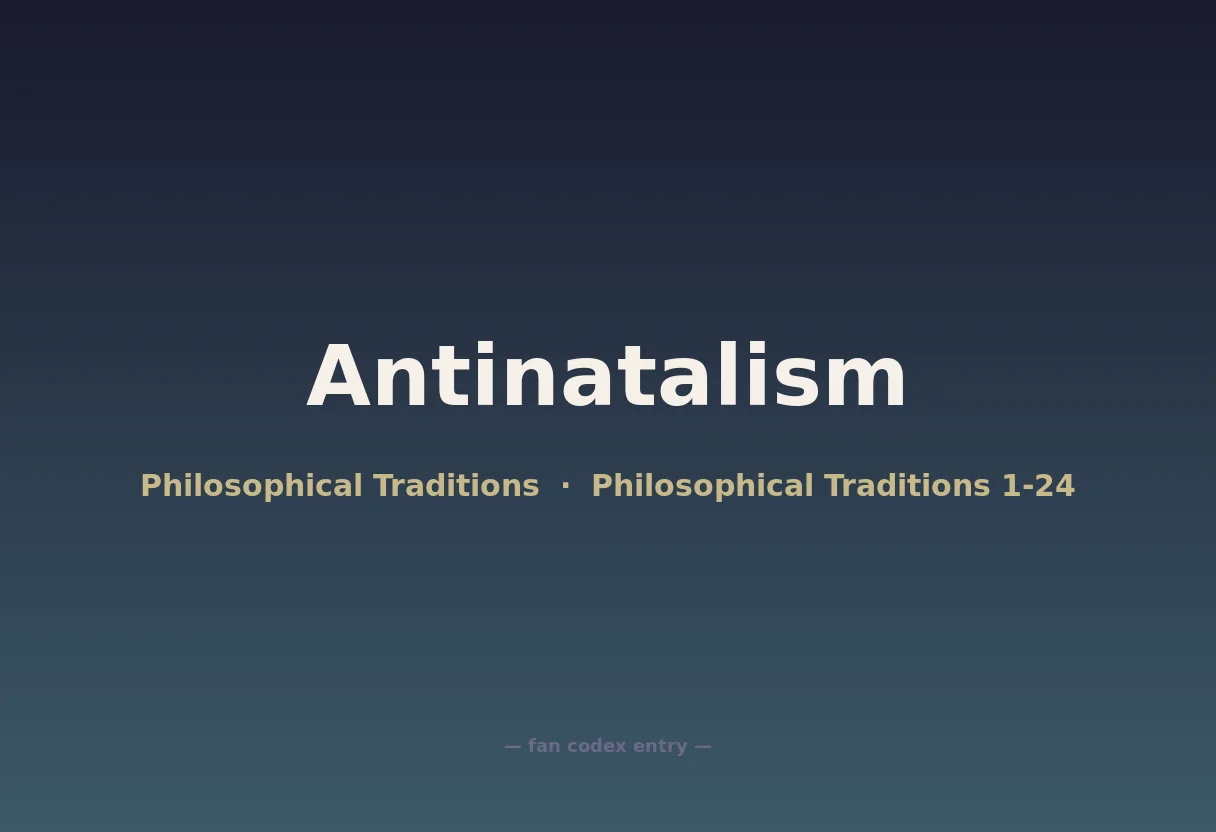 Antinatalism

Philosophical Traditions · Philosophical Traditions 1-24

— fan codex entry —